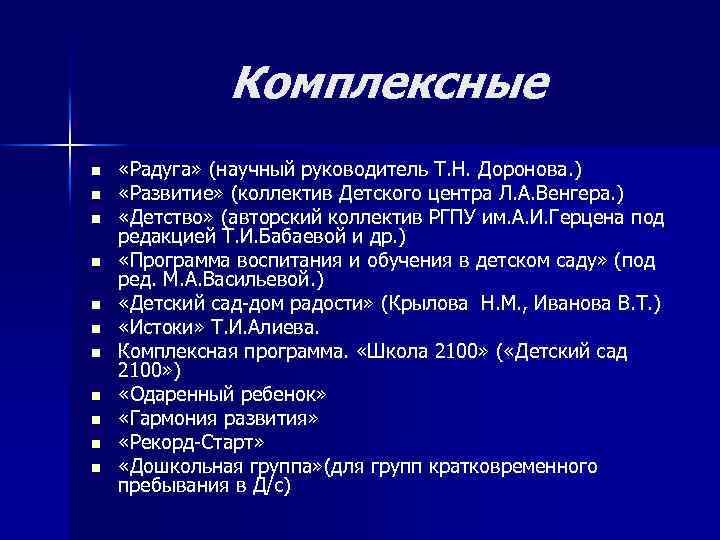 Комплексные

- «Радуга» (научный руководитель Т.Н. Доронова.)
- «Развитие» (коллектив Детского центра Л.А.Венгера.)
- «Детство» (авторский коллектив РГПУ им.А.И.Герцена под редакцией Т.И.Бабаевой и др.)
- «Программа воспитания и обучения в детском саду» (под ред. М.А.Васильевой.)
- «Детский сад-дом радости» (Крылова Н.М., Иванова В.Т.)
- «Истоки» Т.И.Алиева.
- Комплексная программа. «Школа 2100» («Детский сад 2100»)
- «Одаренный ребенок»
- «Гармония развития»
- «Рекорд-Старт»
- «Дошкольная группа»(для групп кратковременного пребывания в Д/с)